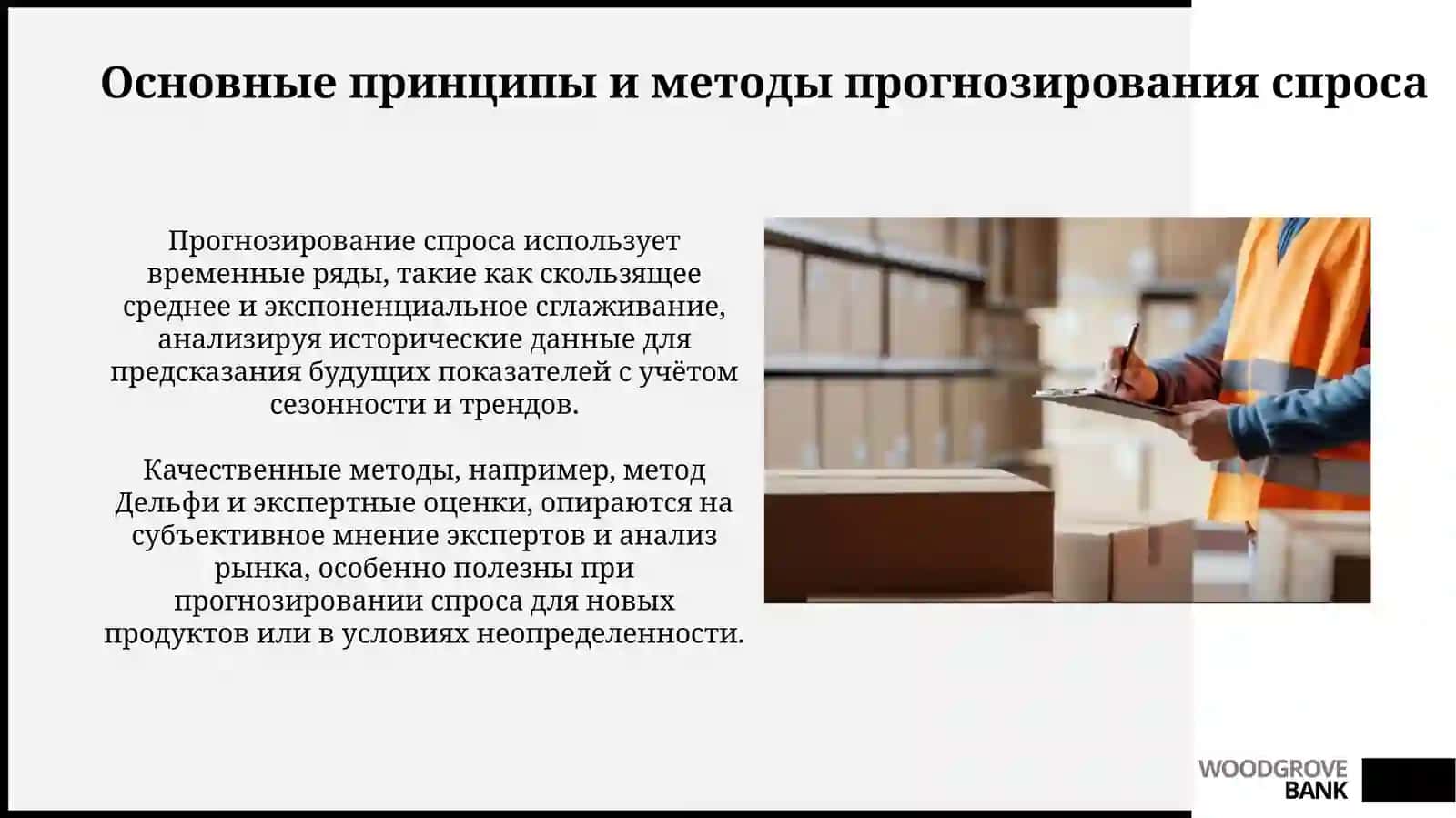 Основные принципы и методы прогнозирования спроса

Прогнозирование спроса использует временные ряды, такие как скользящее среднее и экспоненциальное сглаживание, анализируя исторические данные для предсказания будущих показателей с учётом сезонности и трендов.

Качественные методы, например, метод Дельфи и экспертные оценки, опираются на субъективное мнение экспертов и анализ рынка, особенно полезны при прогнозировании спроса для новых продуктов или в условиях неопределенности.

WOODGROVE BANK